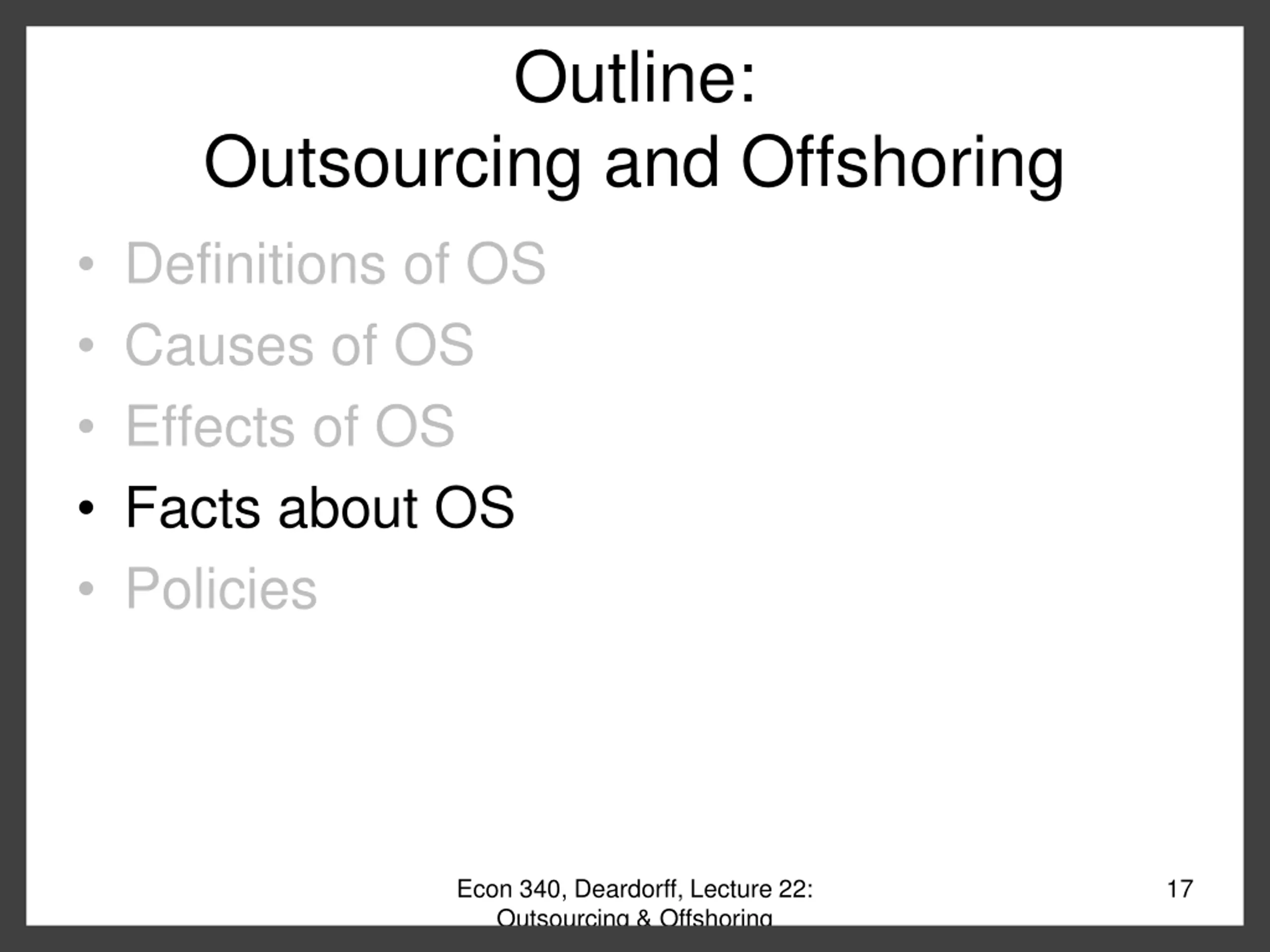 Outline:
Outsourcing and Offshoring

• Definitions of OS
• Causes of OS
• Effects of OS
• Facts about OS
• Policies

Econ 340, Deardorff, Lecture 22: Outsourcing & Offshoring

17